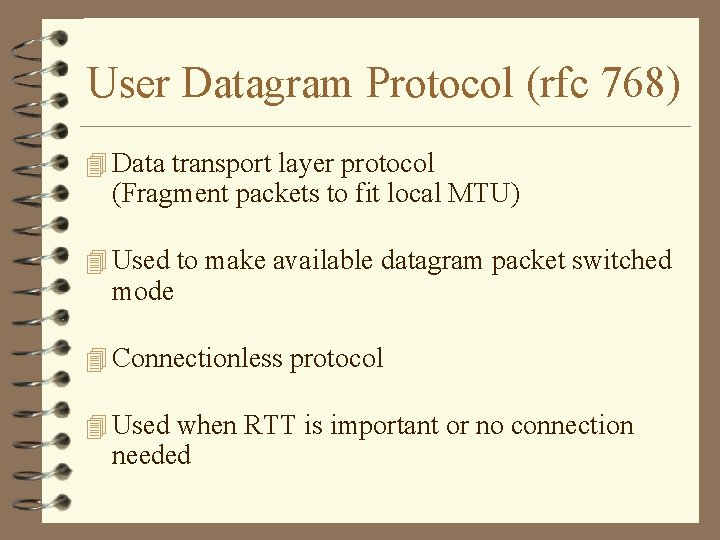 User Datagram Protocol (rfc 768)

Data transport layer protocol
(Fragment packets to fit local MTU)

Used to make available datagram packet switched mode

Connectionless protocol

Used when RTT is important or no connection needed